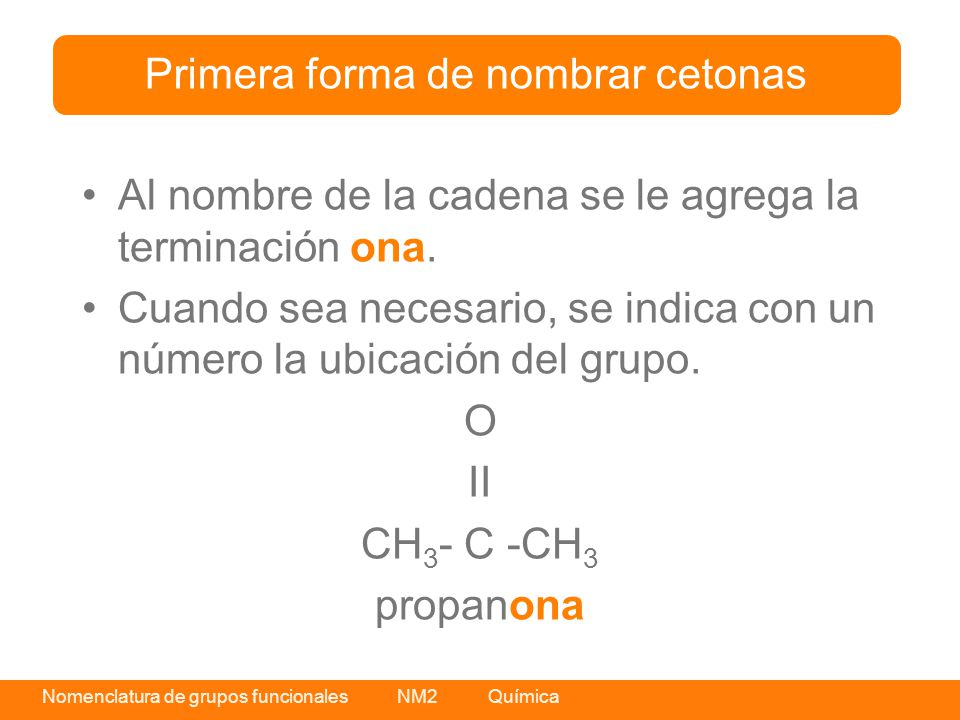 Primera forma de nombrar cetonas

• Al nombre de la cadena se le agrega la terminación ona.

• Cuando sea necesario, se indica con un número la ubicación del grupo.

O

II

$CH_3$- C -$CH_3$

propanona

Nomenclatura de grupos funcionales NM2 Química